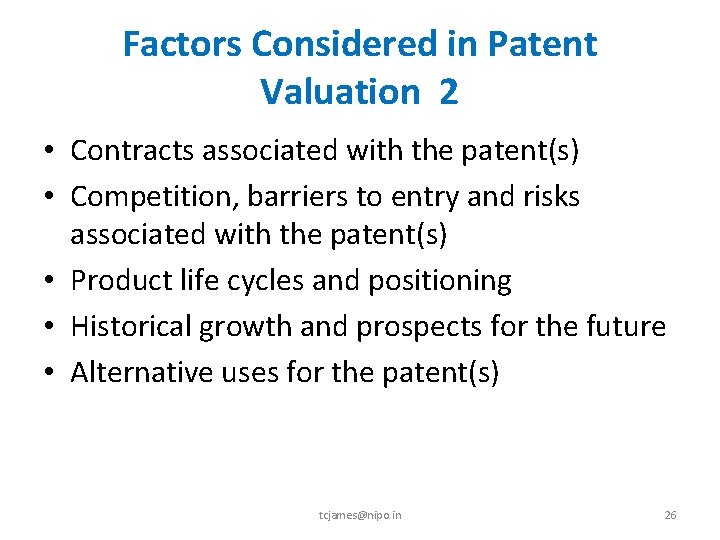 Factors Considered in Patent Valuation 2

• Contracts associated with the patent(s)
• Competition, barriers to entry and risks associated with the patent(s)
• Product life cycles and positioning
• Historical growth and prospects for the future
• Alternative uses for the patent(s)

tcjames@nipo.in

26